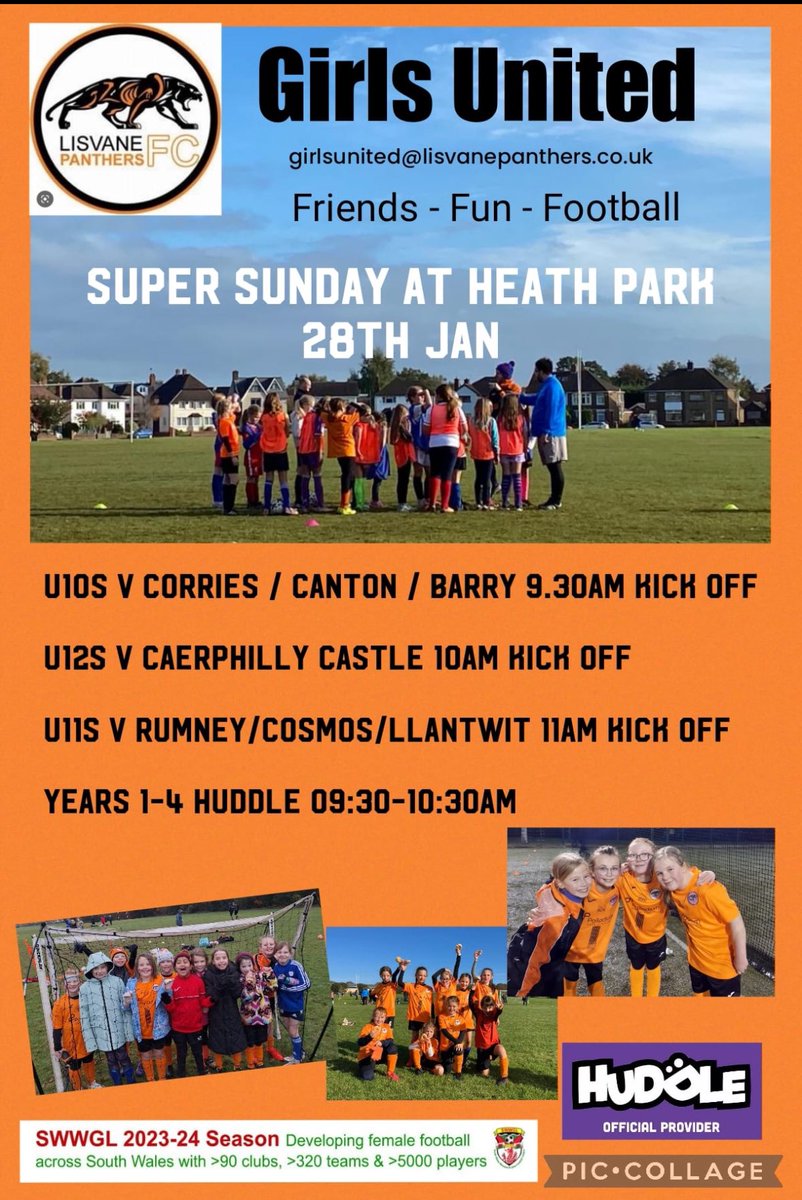 LISVANE PANTHERS FC

Girls United

girlsunited@lisvanepanthers.co.uk

Friends - Fun - Football

SUPER SUNDAY AT HEATH PARK 28TH JAN

U10S V CORRIES / CANTON / BARRY 9.30AM KICK OFF

U12S V CAERPHILLY CASTLE 10AM KICK OFF

U11S V RUMNEY/COSMOS/LLANTWIT 11AM KICK OFF

YEARS 1-4 HUDDLE 09:30-10:30AM

HUDDLE
OFFICIAL PROVIDER

SWWGL 2023-24 Season Developing female football across South Wales with >90 clubs, >320 teams & >5000 players

PIC•COLLAGE